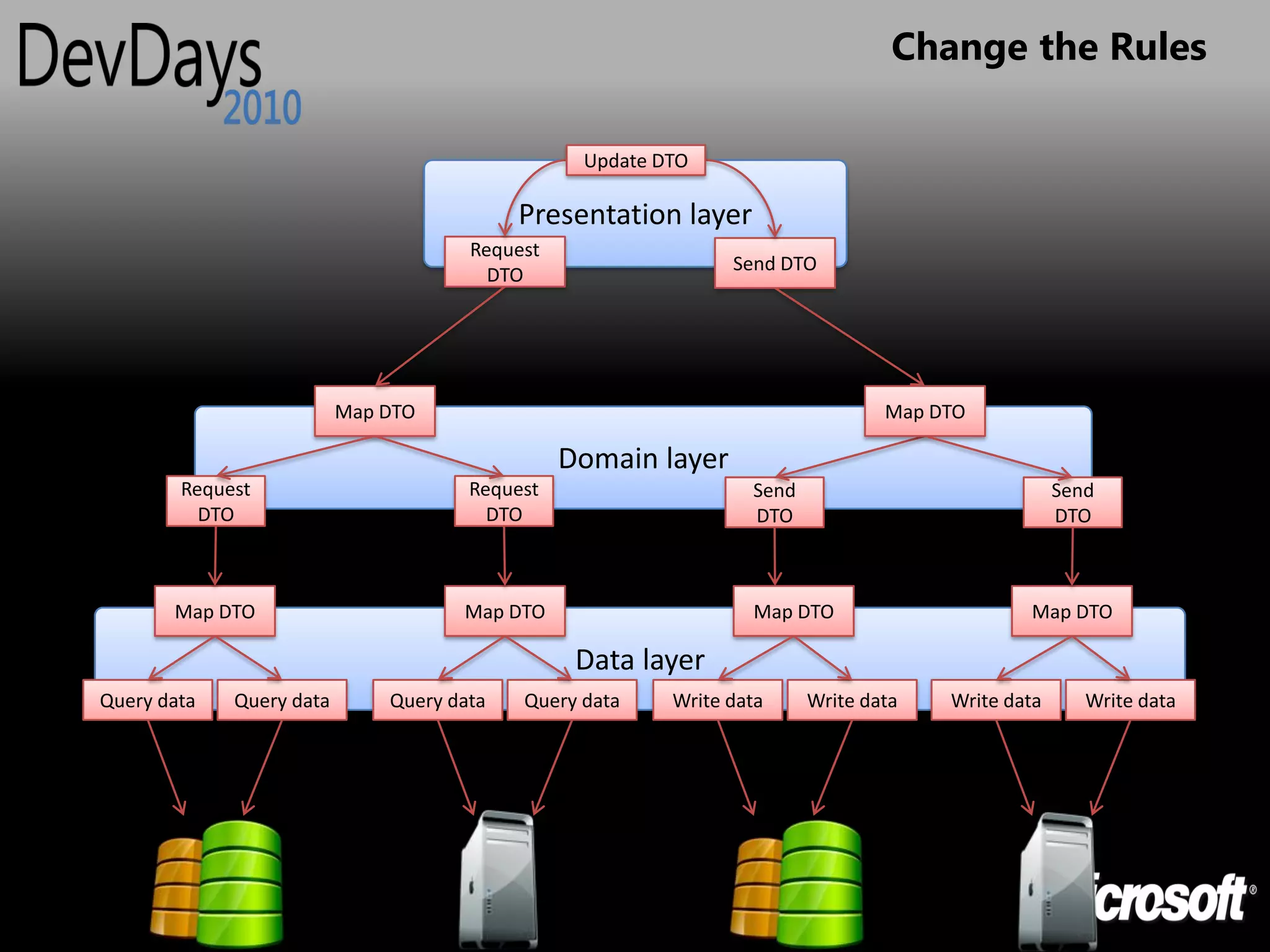 DevDays 2010

Change the Rules

Update DTO

Presentation layer

Request DTO

Send DTO

Map DTO

Map DTO

Domain layer

Request DTO

Request DTO

Send DTO

Send DTO

Map DTO

Map DTO

Map DTO

Map DTO

Data layer

Query data

Query data

Query data

Query data

Write data

Write data

Write data

Write data

icrosoft®